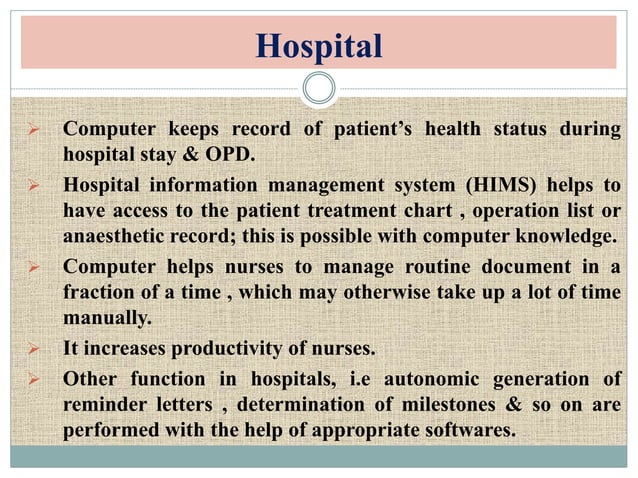 Hospital

➢ Computer keeps record of patient's health status during hospital stay & OPD.

➢ Hospital information management system (HIMS) helps to have access to the patient treatment chart , operation list or anaesthetic record; this is possible with computer knowledge.

➢ Computer helps nurses to manage routine document in a fraction of a time , which may otherwise take up a lot of time manually.

➢ It increases productivity of nurses.

➢ Other function in hospitals, i.e autonomic generation of reminder letters , determination of milestones & so on are performed with the help of appropriate softwares.